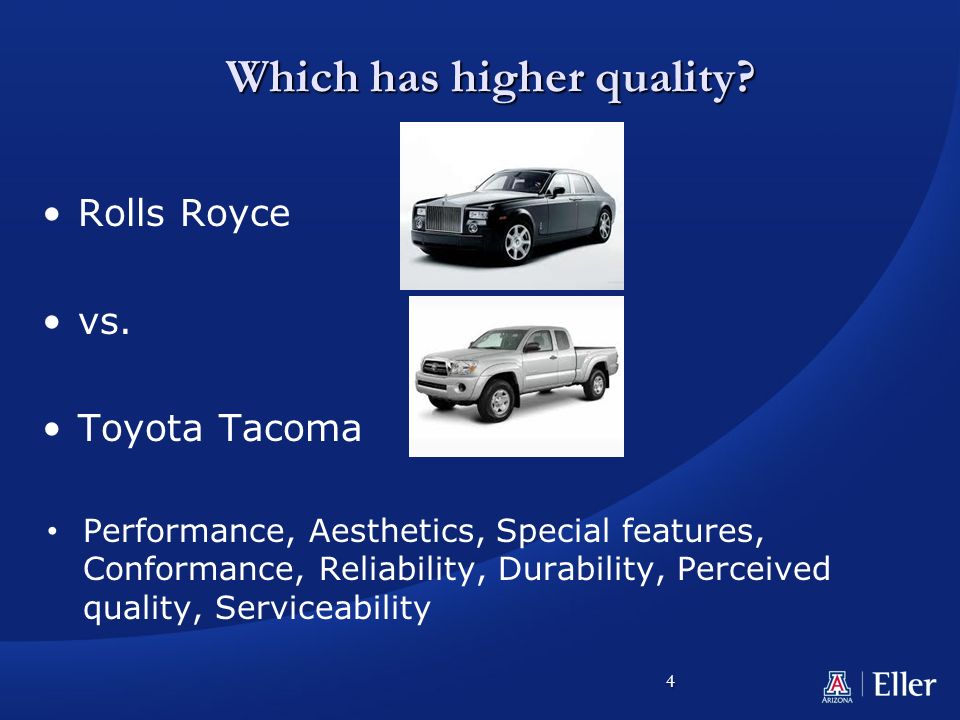 Which has higher quality?

• Rolls Royce

• vs.

• Toyota Tacoma

• Performance, Aesthetics, Special features, Conformance, Reliability, Durability, Perceived quality, Serviceability

4

ARIZONA | Eller